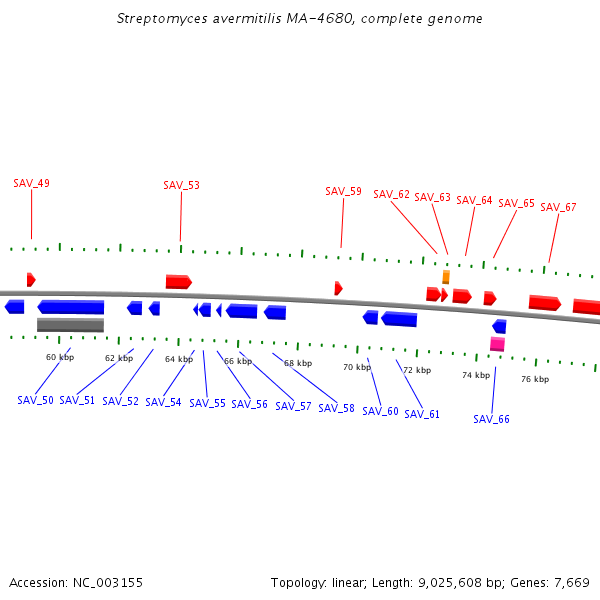 Streptomyces avermitilis MA-4680, complete genome

SAV_49
SAV_53
SAV_59
SAV_62
SAV_63
SAV_64
SAV_65
SAV_67

60 kbp
62 kbp
64 kbp
66 kbp
68 kbp
70 kbp
72 kbp
74 kbp
76 kbp

SAV_50
SAV_51
SAV_52
SAV_54
SAV_55
SAV_56
SAV_57
SAV_58
SAV_60
SAV_61
SAV_66

Accession: NC_003155

Topology: linear; Length: 9,025,608 bp; Genes: 7,669